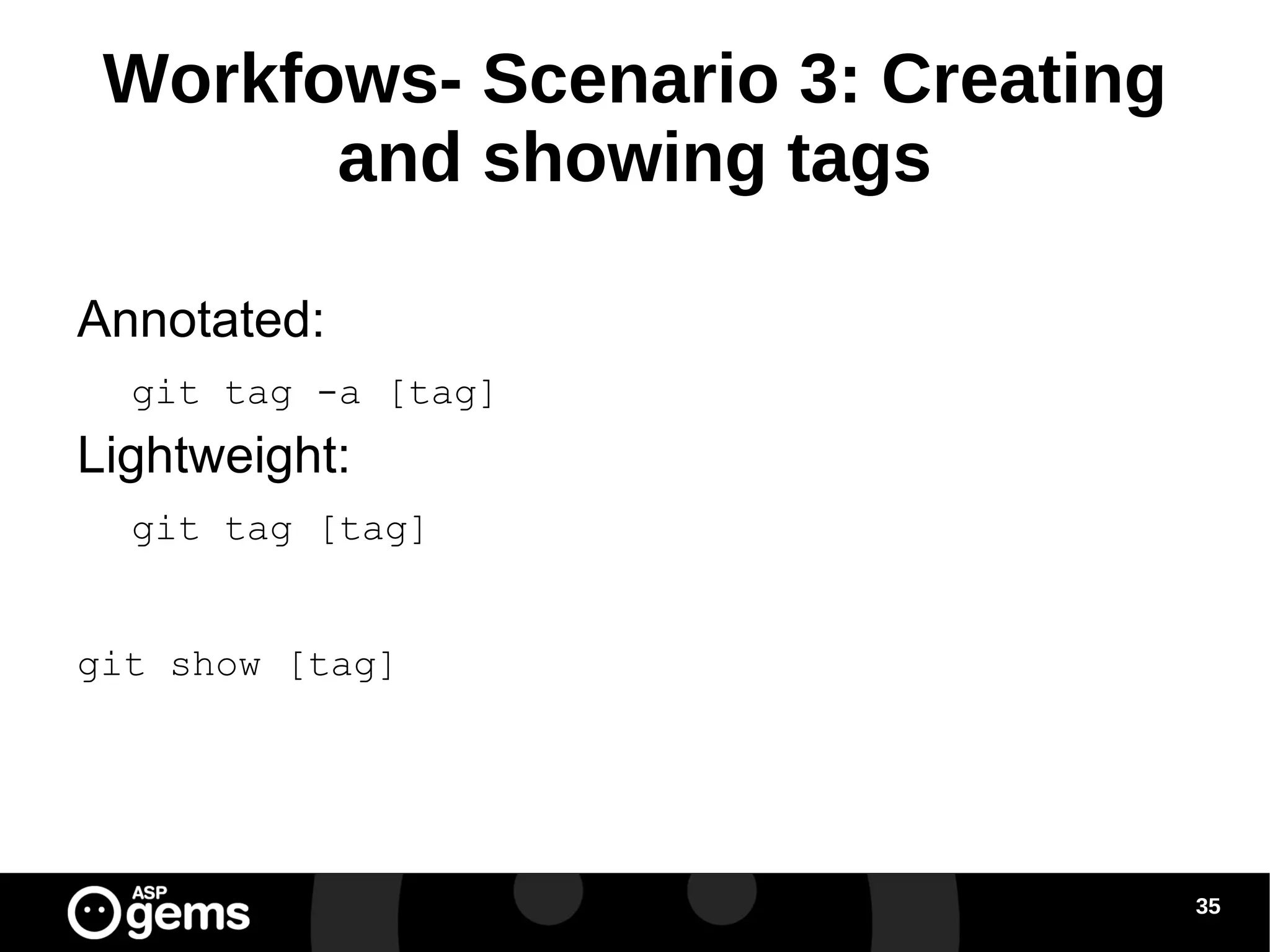 Workfows- Scenario 3: Creating and showing tags

Annotated:

git tag -a [tag]

Lightweight:

git tag [tag]

git show [tag]

ASP gems

35